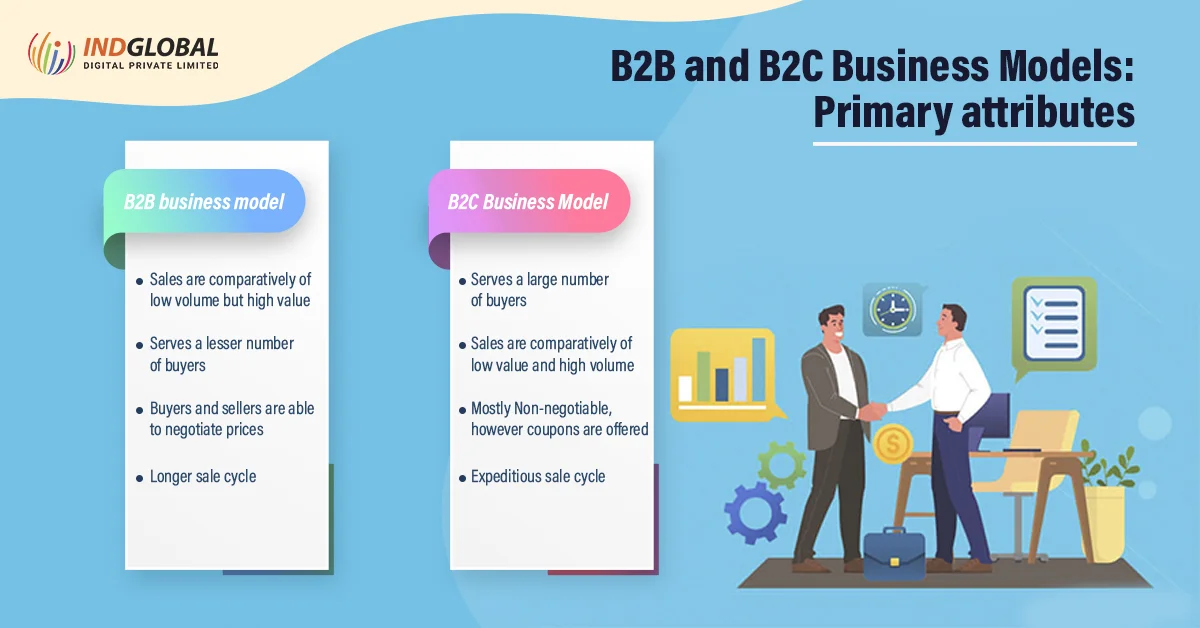 INDGLOBAL
DIGITAL PRIVATE LIMITED

B2B and B2C Business Models: Primary attributes

B2B business model

- Sales are comparatively of low volume but high value
- Serves a lesser number of buyers
- Buyers and sellers are able to negotiate prices
- Longer sale cycle

B2C Business Model

- Serves a large number of buyers
- Sales are comparatively of low value and high volume
- Mostly Non-negotiable, however coupons are offered
- Expeditious sale cycle